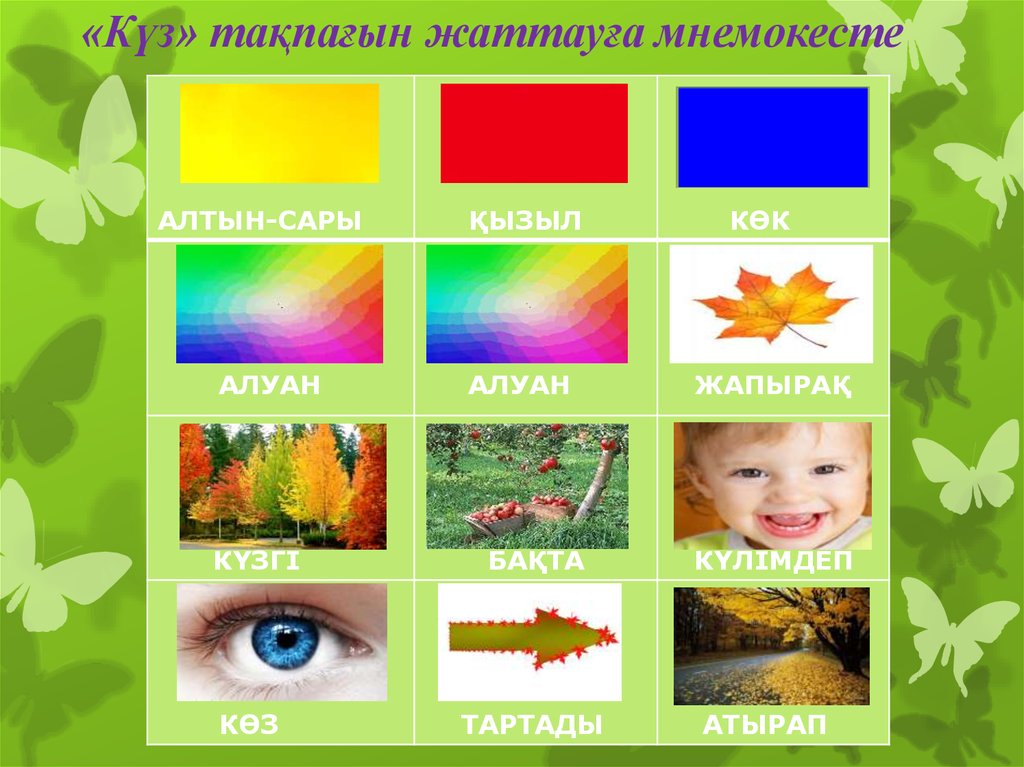 «Күз» тақпағын жаттауға мнемокесте

| АЛТЫН-САРЫ | ҚЫЗЫЛ | КӨК |
|---|---|---|
| АЛУАН | АЛУАН | ЖАПЫРАҚ |
| КҮЗГІ | БАҚТА | КҮЛІМДЕП |
| КӨЗ | ТАРТАДЫ | АТЫРАП |